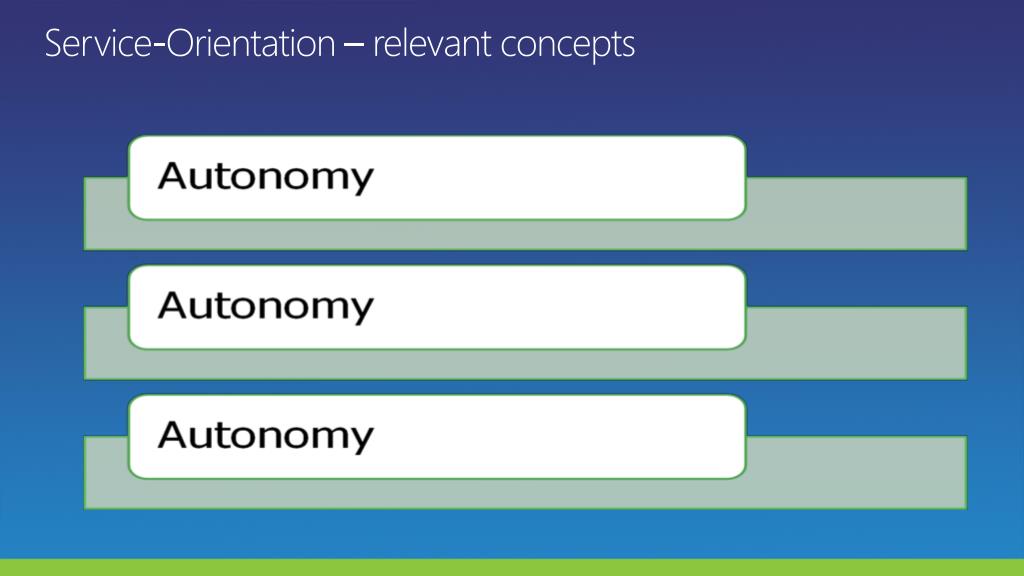 Service-Orientation – relevant concepts

Autonomy

Autonomy

Autonomy